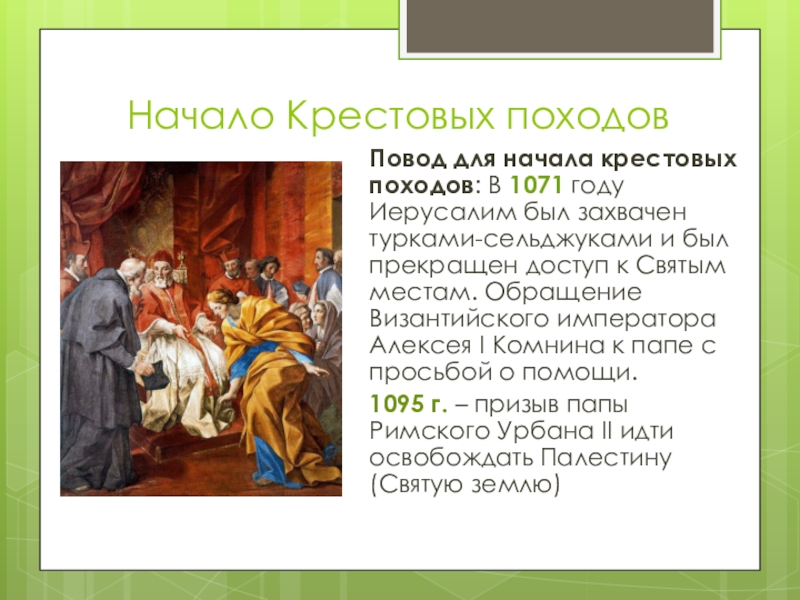 Начало Крестовых походов

Повод для начала крестовых походов: В 1071 году Иерусалим был захвачен турками-сельджуками и был прекращен доступ к Святым местам. Обращение Византийского императора Алексея I Комнина к папе с просьбой о помощи.

1095 г. – призыв папы Римского Урбана II идти освобождать Палестину (Святую землю)